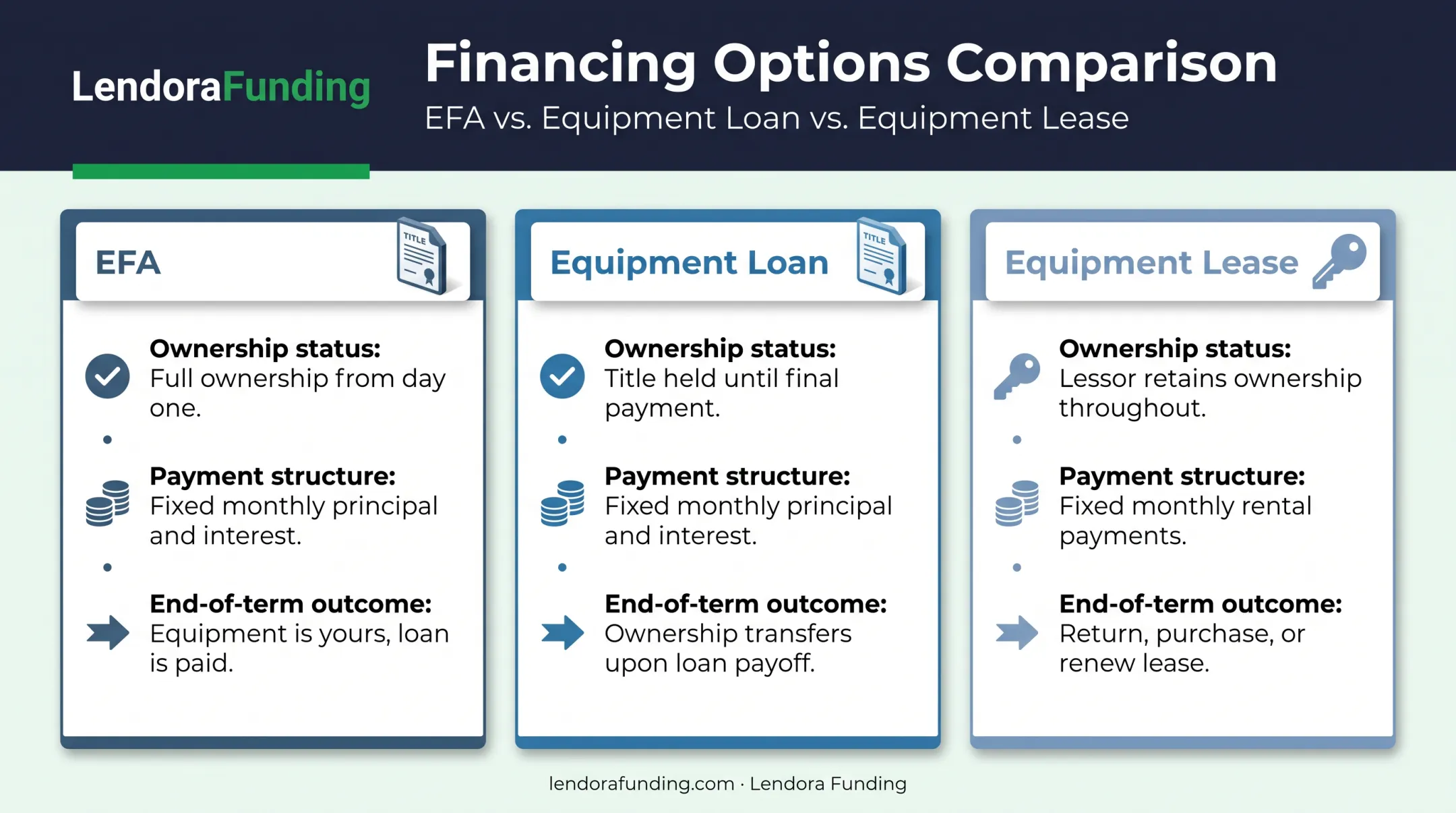 LendoraFunding

Financing Options Comparison

EFA vs. Equipment Loan vs. Equipment Lease

EFA

TITLE

Ownership status: Full ownership from day one.

Payment structure: Fixed monthly principal and interest.

End-of-term outcome: Equipment is yours, loan is paid.

Equipment Loan

TITLE

Ownership status: Title held until final payment.

Payment structure: Fixed monthly principal and interest.

End-of-term outcome: Ownership transfers upon loan payoff.

Equipment Lease

Ownership status: Lessor retains ownership throughout.

Payment structure: Fixed monthly rental payments.

End-of-term outcome: Return, purchase, or renew lease.

lendorafunding.com · Lendora Funding